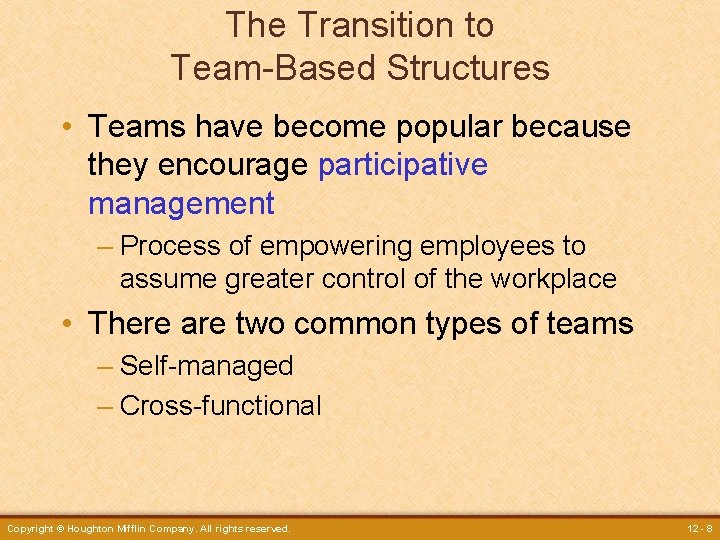 The Transition to Team-Based Structures

• Teams have become popular because they encourage participative management

– Process of empowering employees to assume greater control of the workplace

• There are two common types of teams

– Self-managed

– Cross-functional

Copyright © Houghton Mifflin Company. All rights reserved.

12 - 8